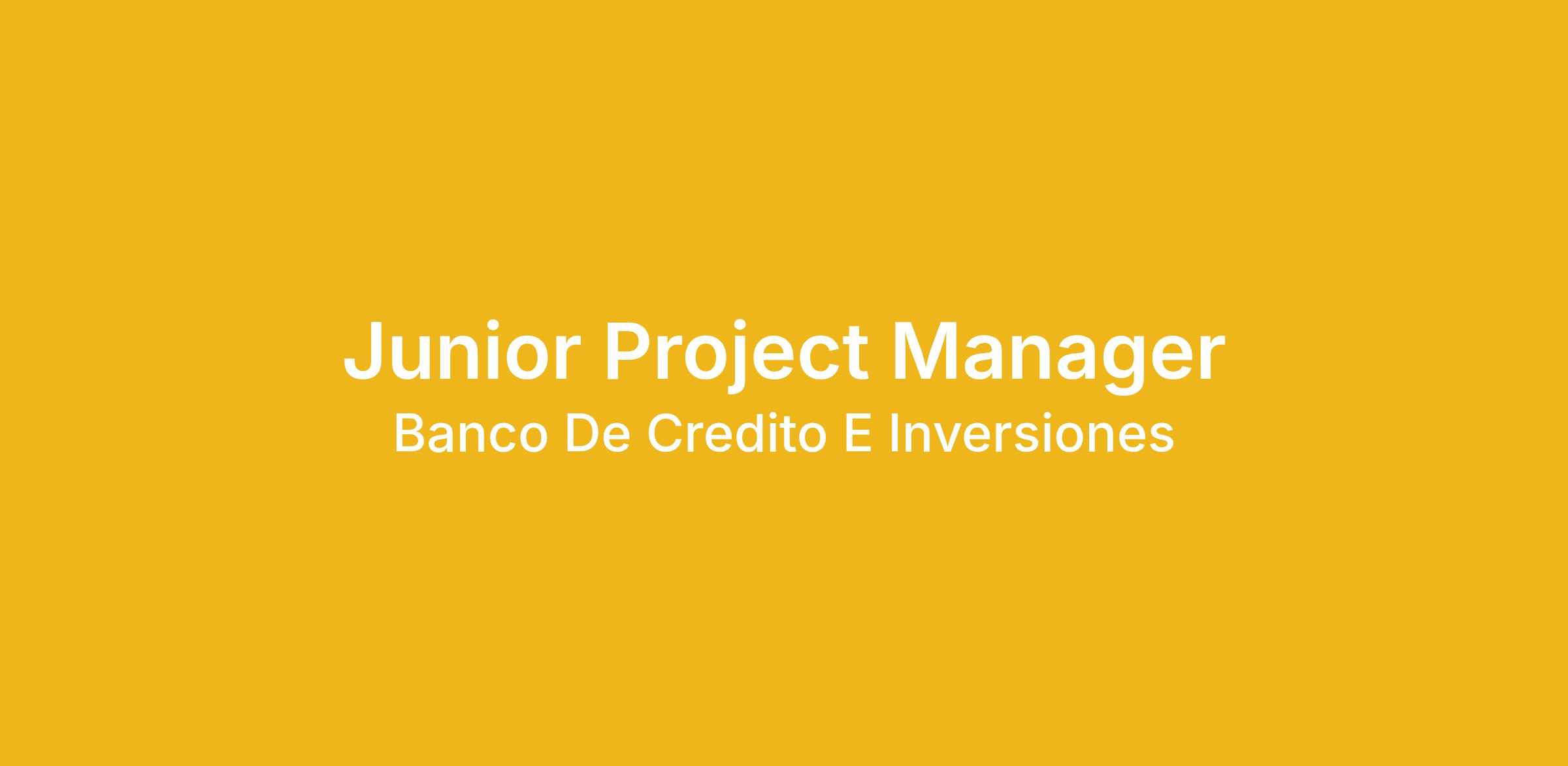 Junior Project Manager
Banco De Credito E Inversiones